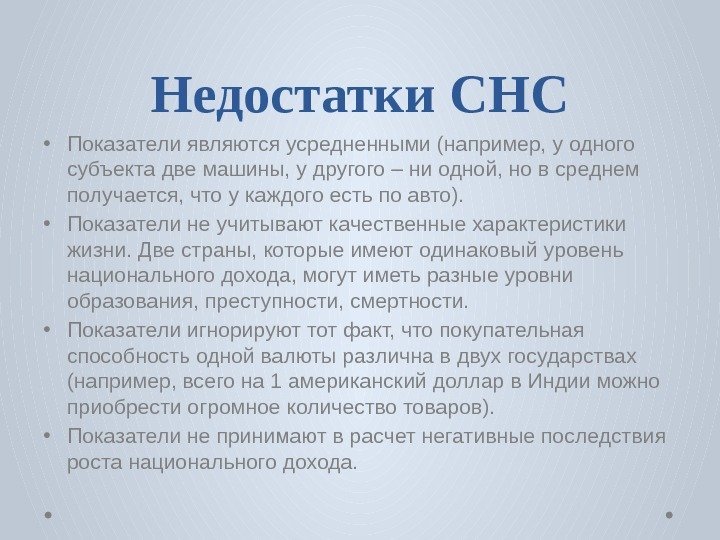 Недостатки СНС

• Показатели являются усредненными (например, у одного субъекта две машины, у другого – ни одной, но в среднем получается, что у каждого есть по авто).
• Показатели не учитывают качественные характеристики жизни. Две страны, которые имеют одинаковый уровень национального дохода, могут иметь разные уровни образования, преступности, смертности.
• Показатели игнорируют тот факт, что покупательная способность одной валюты различна в двух государствах (например, всего на 1 американский доллар в Индии можно приобрести огромное количество товаров).
• Показатели не принимают в расчет негативные последствия роста национального дохода.